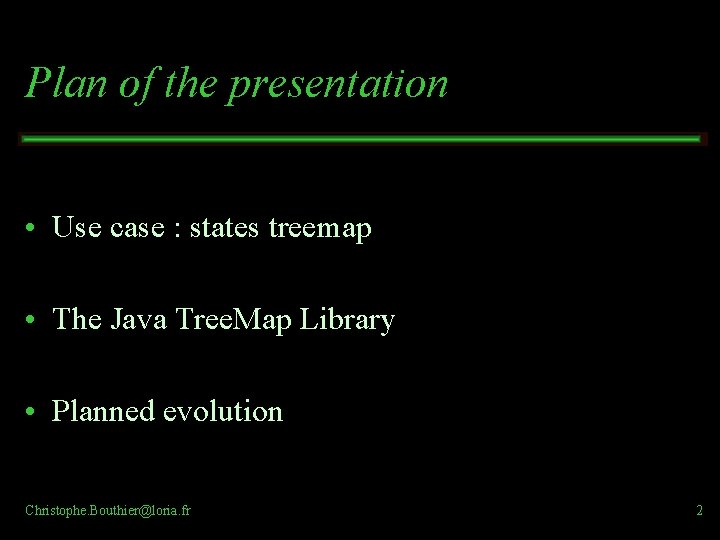 Plan of the presentation

• Use case : states treemap

• The Java TreeMap Library

• Planned evolution

Christophe.Bouthier@loria.fr

2